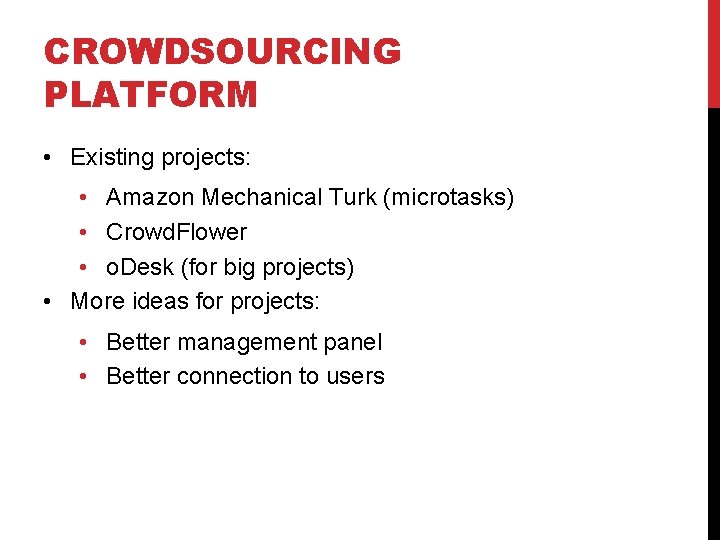 CROWDSOURCING PLATFORM

• Existing projects:
  • Amazon Mechanical Turk (microtasks)
  • CrowdFlower
  • oDesk (for big projects)
• More ideas for projects:
  • Better management panel
  • Better connection to users